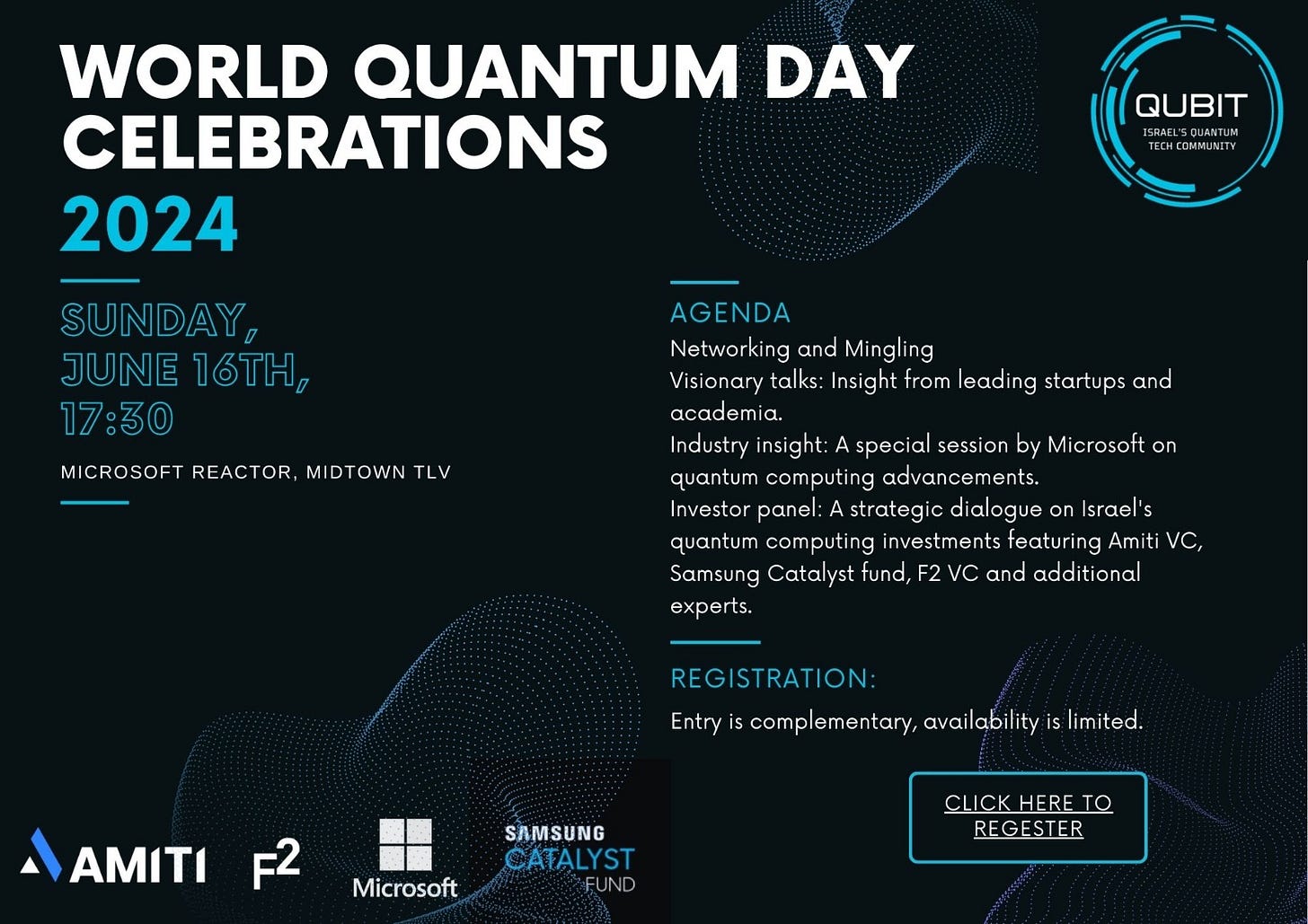 WORLD QUANTUM DAY CELEBRATIONS
2024

QUBIT
ISRAEL'S QUANTUM TECH COMMUNITY

SUNDAY, JUNE 16TH, 17:30

MICROSOFT REACTOR, MIDTOWN TLV

AGENDA
Networking and Mingling
Visionary talks: Insight from leading startups and academia.
Industry insight: A special session by Microsoft on quantum computing advancements.
Investor panel: A strategic dialogue on Israel's quantum computing investments featuring Amiti VC, Samsung Catalyst fund, F2 VC and additional experts.

REGISTRATION:
Entry is complementary, availability is limited.

CLICK HERE TO REGESTER

AMITI
F2
Microsoft
SAMSUNG CATALYST FUND